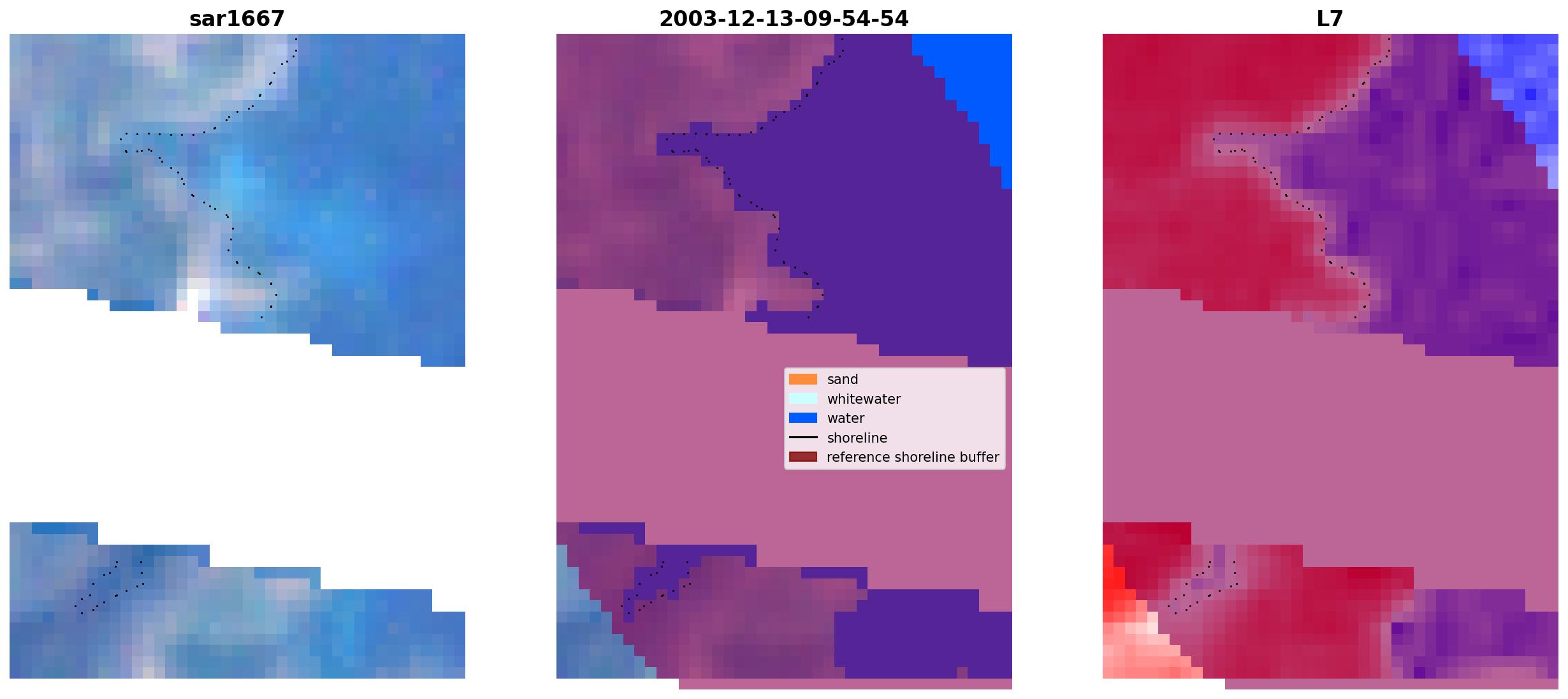 sar1667

2003-12-13-09-54-54

L7

sand
whitewater
water
shoreline
reference shoreline buffer